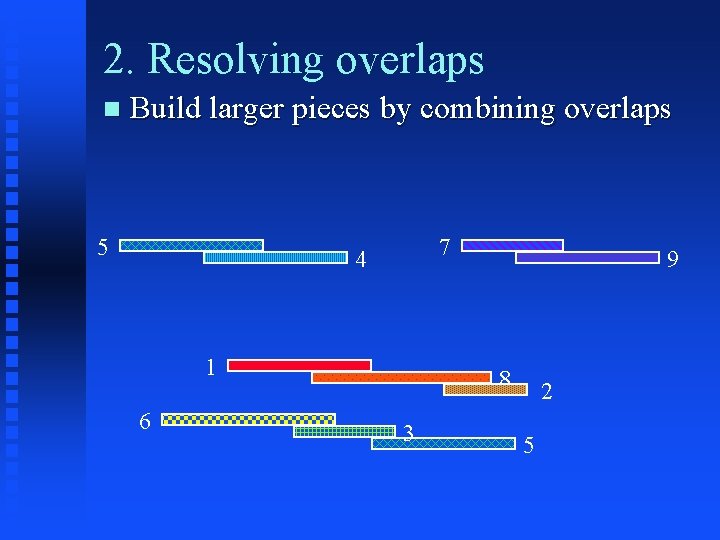 2. Resolving overlaps

Build larger pieces by combining overlaps

5
4
7
9

1
8
2
6
3
5